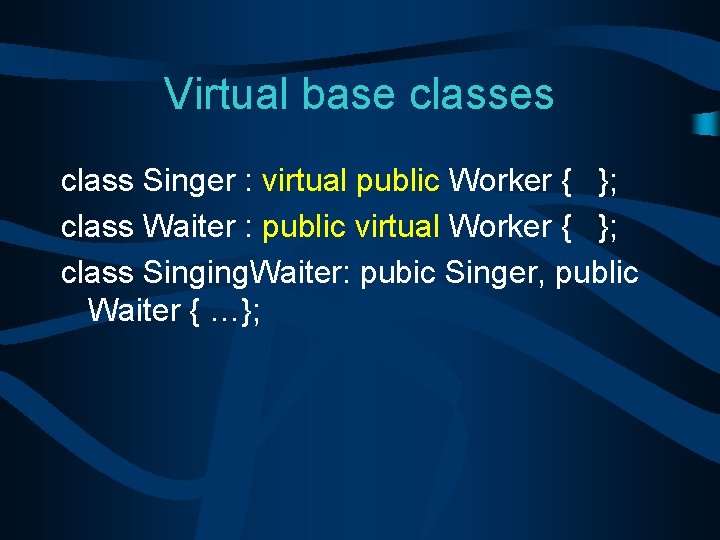 Virtual base classes

class Singer : virtual public Worker {   };

class Waiter : public virtual Worker {   };

class SingingWaiter: pubic Singer, public Waiter { …};